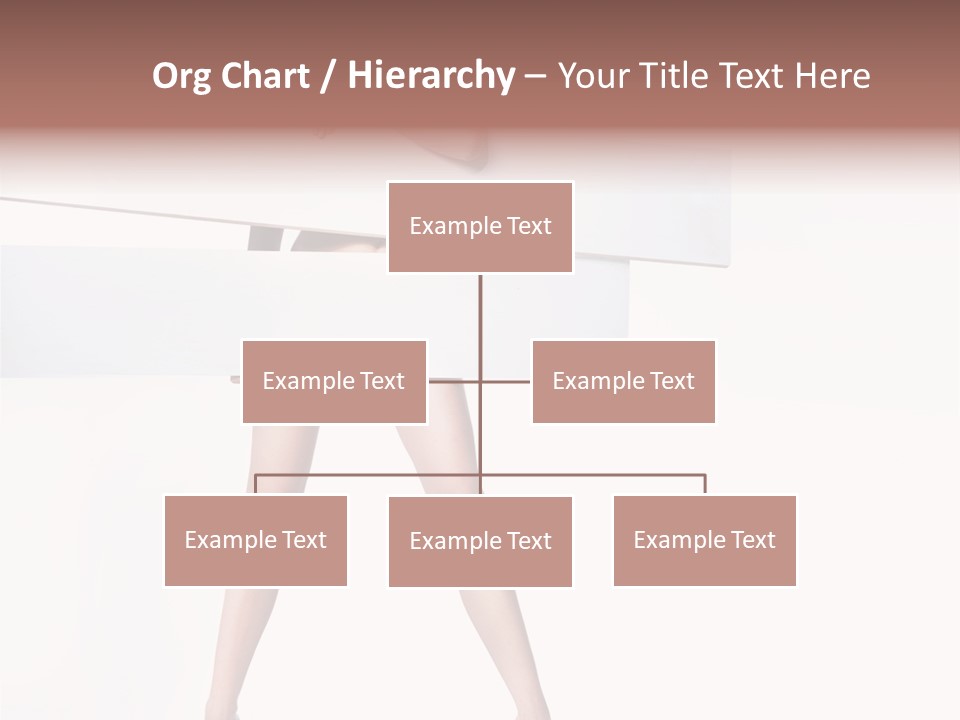 Org Chart / Hierarchy – Your Title Text Here

Example Text

Example Text

Example Text

Example Text

Example Text

Example Text